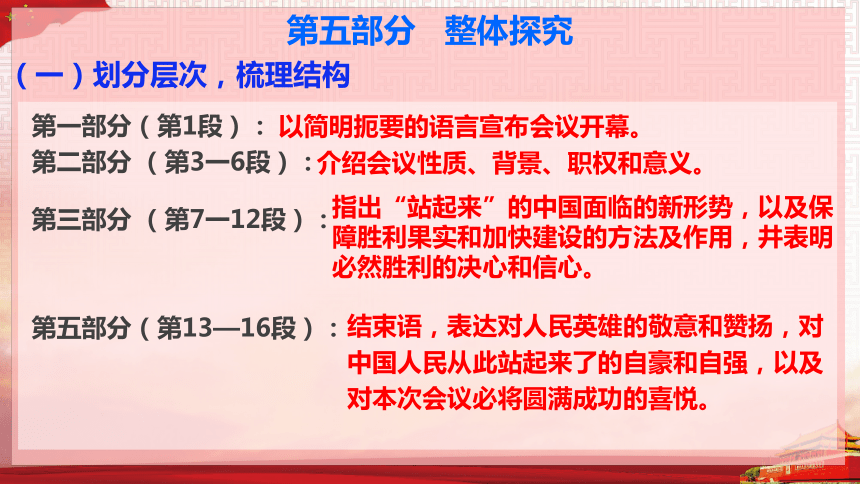 第五部分　整体探究

（一）划分层次，梳理结构

第一部分（第1段）：以简明扼要的语言宣布会议开幕。

第二部分 （第3—6段）：介绍会议性质、背景、职权和意义。

第三部分 （第7—12段）：指出“站起来”的中国面临的新形势，以及保障胜利果实和加快建设的方法及作用，并表明必然胜利的决心和信心。

第五部分（第13—16段）：结束语，表达对人民英雄的敬意和赞扬，对中国人民从此站起来了的自豪和自强，以及对本次会议必将圆满成功的喜悦。